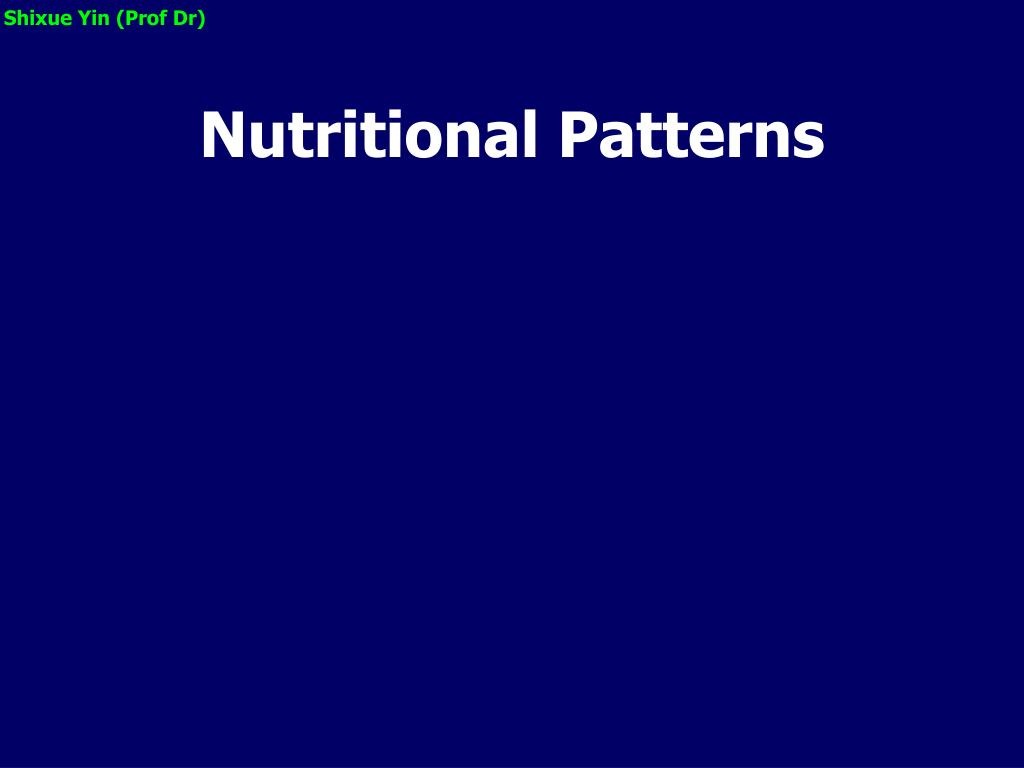 Shixue Yin (Prof Dr)

Nutritional Patterns